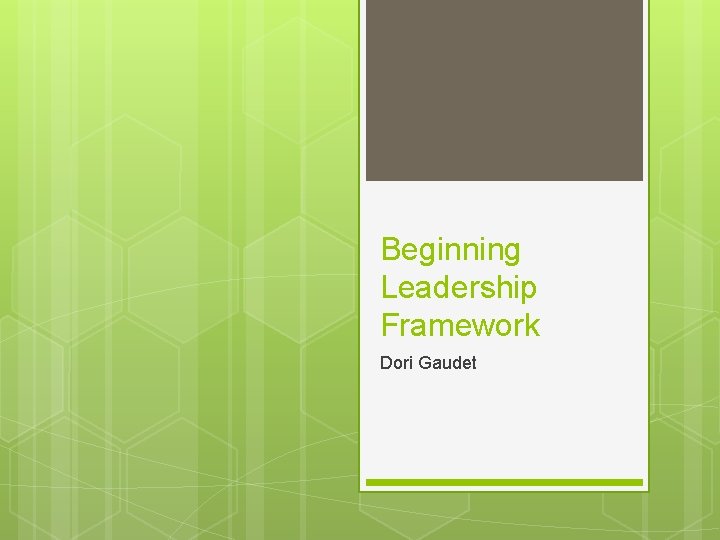 Beginning Leadership Framework

Dori Gaudet